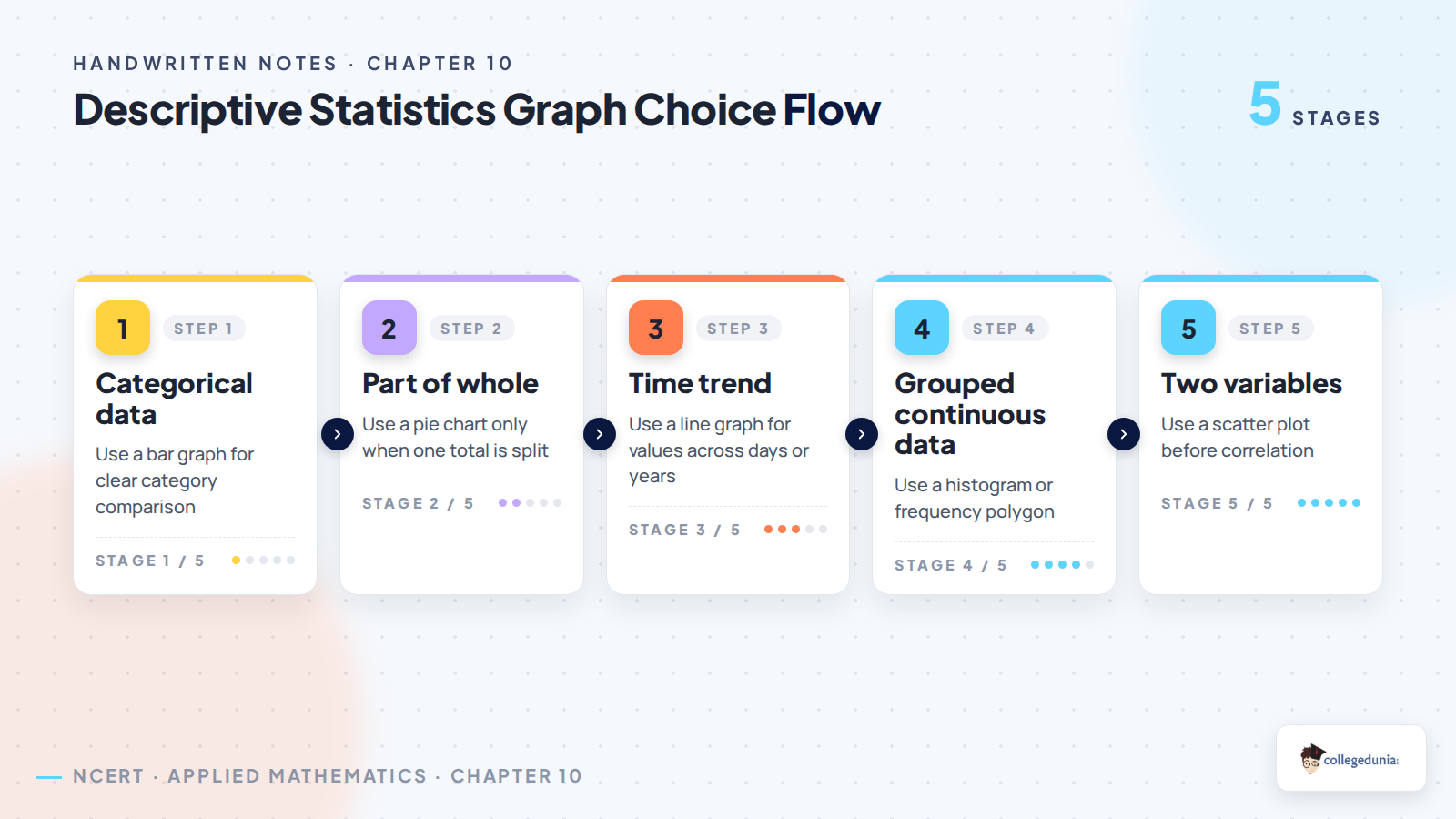 HANDWRITTEN NOTES · CHAPTER 10

Descriptive Statistics Graph Choice Flow

5 STAGES

1 STEP 1

Categorical data

Use a bar graph for clear category comparison

STAGE 1 / 5

2 STEP 2

Part of whole

Use a pie chart only when one total is split

STAGE 2 / 5

3 STEP 3

Time trend

Use a line graph for values across days or years

STAGE 3 / 5

4 STEP 4

Grouped continuous data

Use a histogram or frequency polygon

STAGE 4 / 5

5 STEP 5

Two variables

Use a scatter plot before correlation

STAGE 5 / 5

NCERT · APPLIED MATHEMATICS · CHAPTER 10

collegedunia